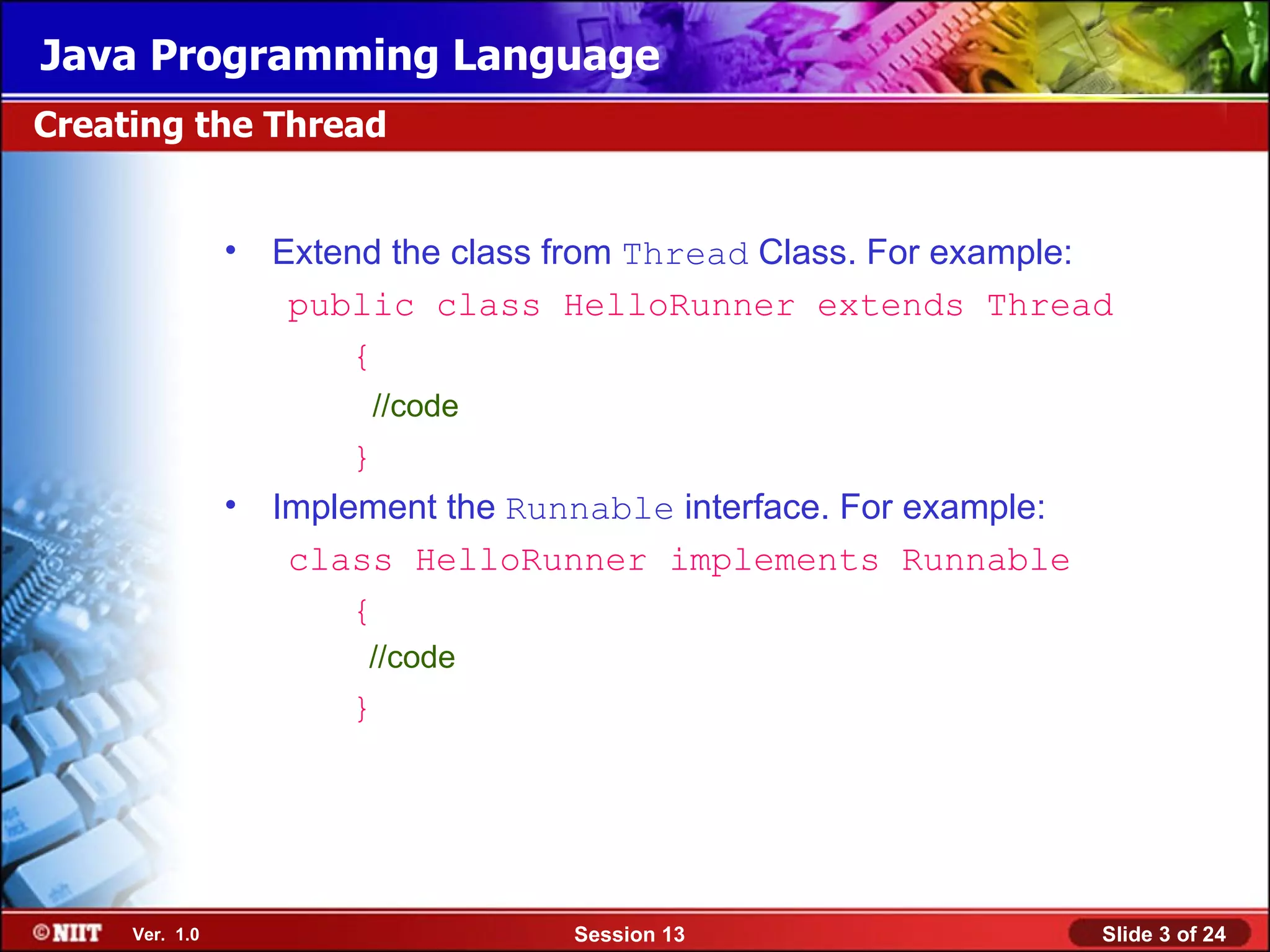 Java Programming Language

Creating the Thread

• Extend the class from Thread Class. For example:

public class HelloRunner extends Thread
{
//code
}

• Implement the Runnable interface. For example:

class HelloRunner implements Runnable
{
//code
}

©NIIT Ver. 1.0 Session 13 Slide 3 of 24